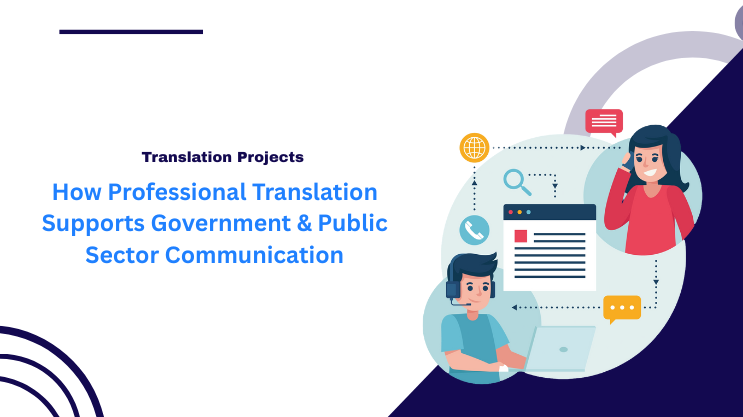 Translation Projects

How Professional Translation Supports Government & Public Sector Communication